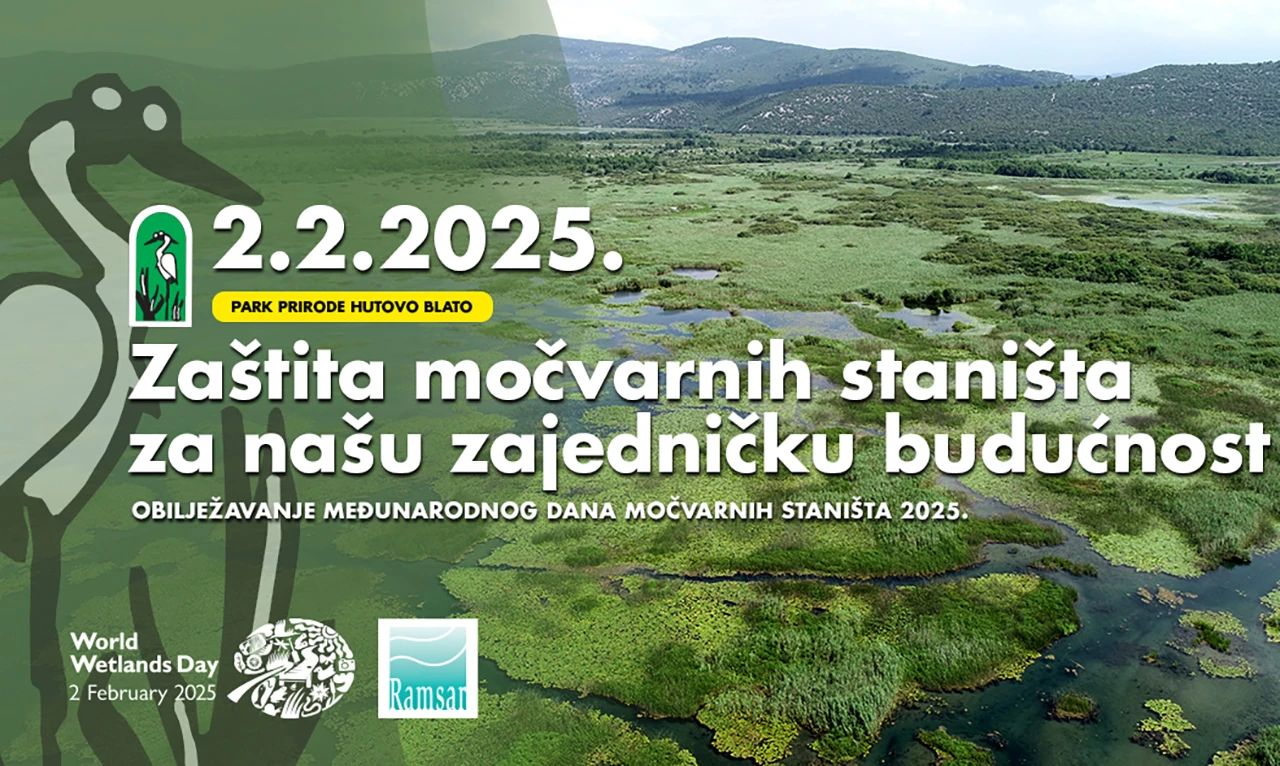 2.2.2025.

PARK PRIRODE HUTOVO BLATO

Zaštita močvarnih staništa za našu zajedničku budućnost

OBILJEŽAVANJE MEĐUNARODNOG DANA MOČVARNIH STANIŠTA 2025.

World Wetlands Day
2 February 2025

Ramsar